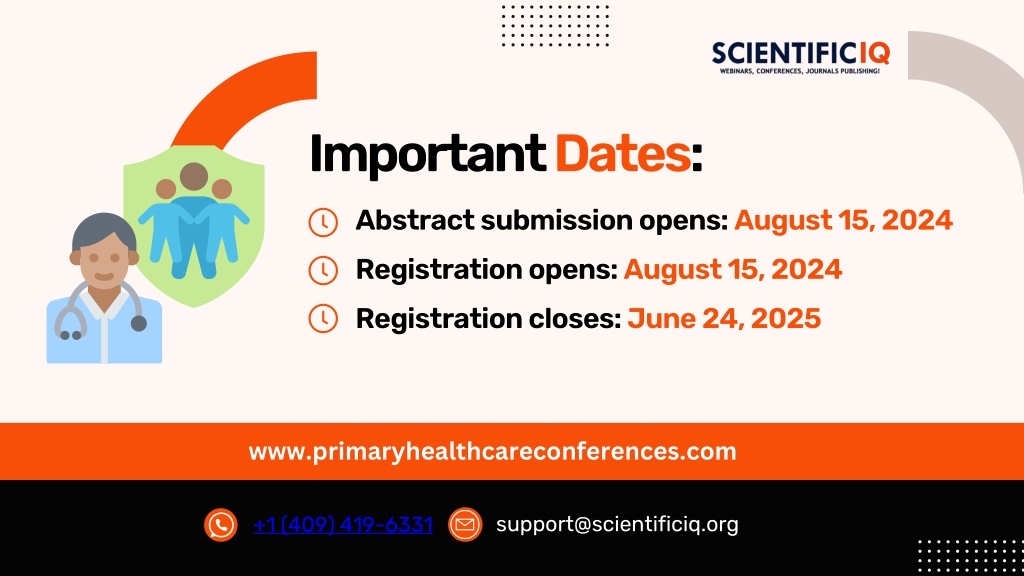 SCIENTIFICIQ
WEBINARS, CONFERENCES, JOURNALS PUBLISHING!

Important Dates:

Abstract submission opens: August 15, 2024

Registration opens: August 15, 2024

Registration closes: June 24, 2025

www.primaryhealthcareconferences.com

+1 (409) 419-6331 support@scientificiq.org